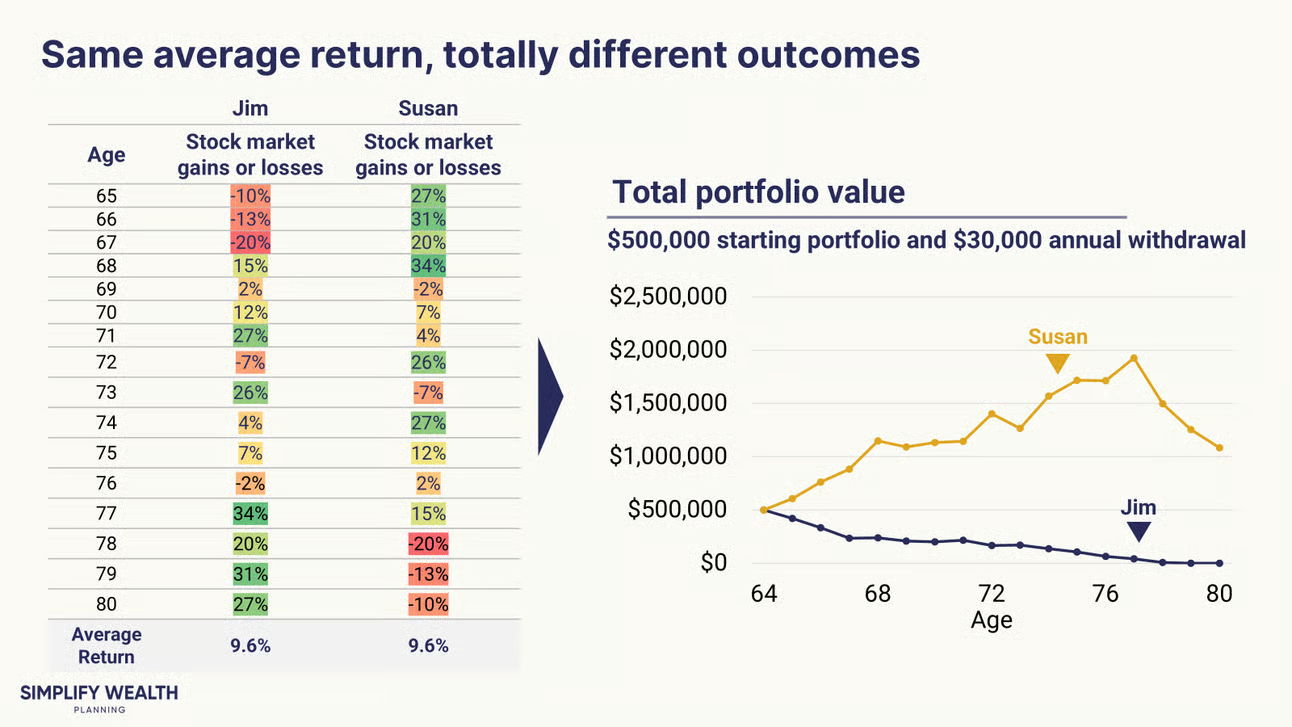 Same average return, totally different outcomes

| Age | Jim Stock market gains or losses | Susan Stock market gains or losses |
|---|---|---|
| 65 | -10% | 27% |
| 66 | -13% | 31% |
| 67 | -20% | 20% |
| 68 | 15% | 34% |
| 69 | 2% | -2% |
| 70 | 12% | 7% |
| 71 | 27% | 4% |
| 72 | -7% | 26% |
| 73 | 26% | -7% |
| 74 | 4% | 27% |
| 75 | 7% | 12% |
| 76 | -2% | 2% |
| 77 | 34% | 15% |
| 78 | 20% | -20% |
| 79 | 31% | -13% |
| 80 | 27% | -10% |
| Average Return | 9.6% | 9.6% |

Total portfolio value

$500,000 starting portfolio and $30,000 annual withdrawal

$2,500,000
$2,000,000
$1,500,000
$1,000,000
$500,000
$0

Susan
Jim

64 68 72 76 80
Age

SIMPLIFY WEALTH
PLANNING